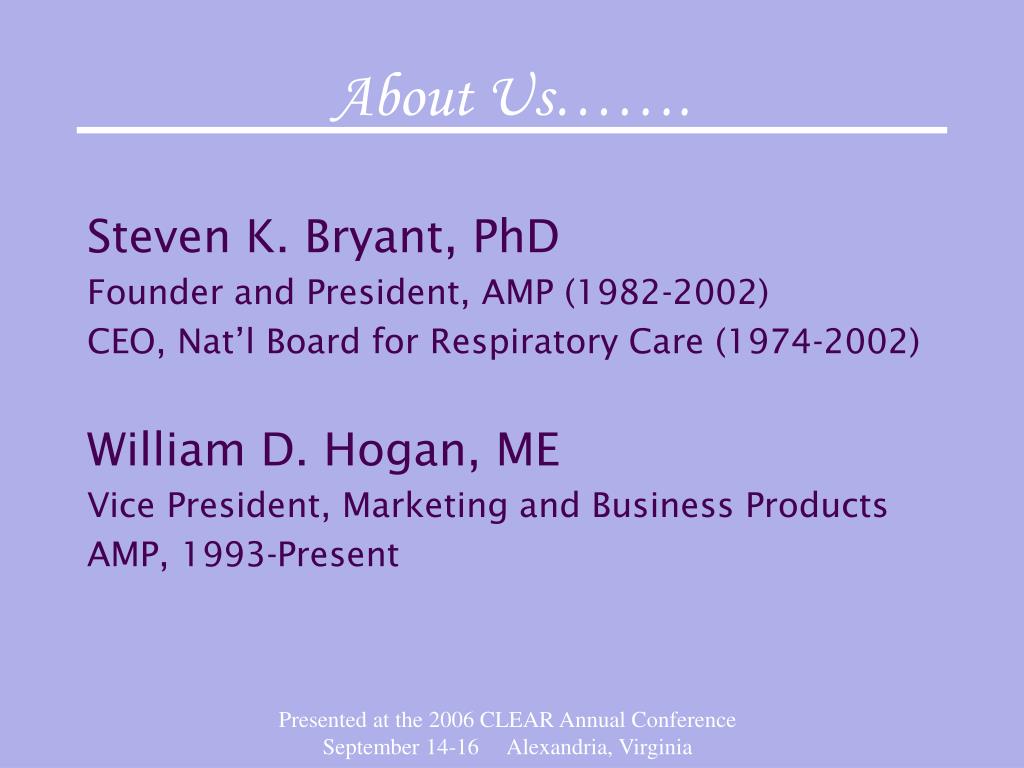 About Us…….

Steven K. Bryant, PhD
Founder and President, AMP (1982-2002)
CEO, Nat’l Board for Respiratory Care (1974-2002)

William D. Hogan, ME
Vice President, Marketing and Business Products
AMP, 1993-Present

Presented at the 2006 CLEAR Annual Conference
September 14-16 Alexandria, Virginia